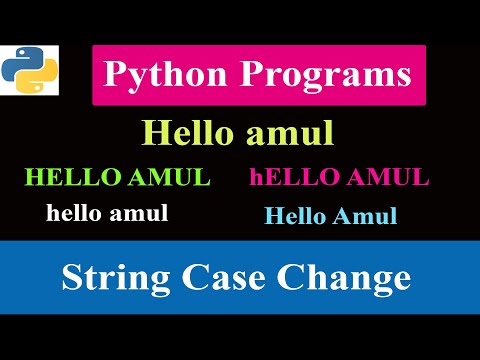 Python Programs

Hello amul

HELLO AMUL

hELLO AMUL

hello amul

Hello Amul

String Case Change